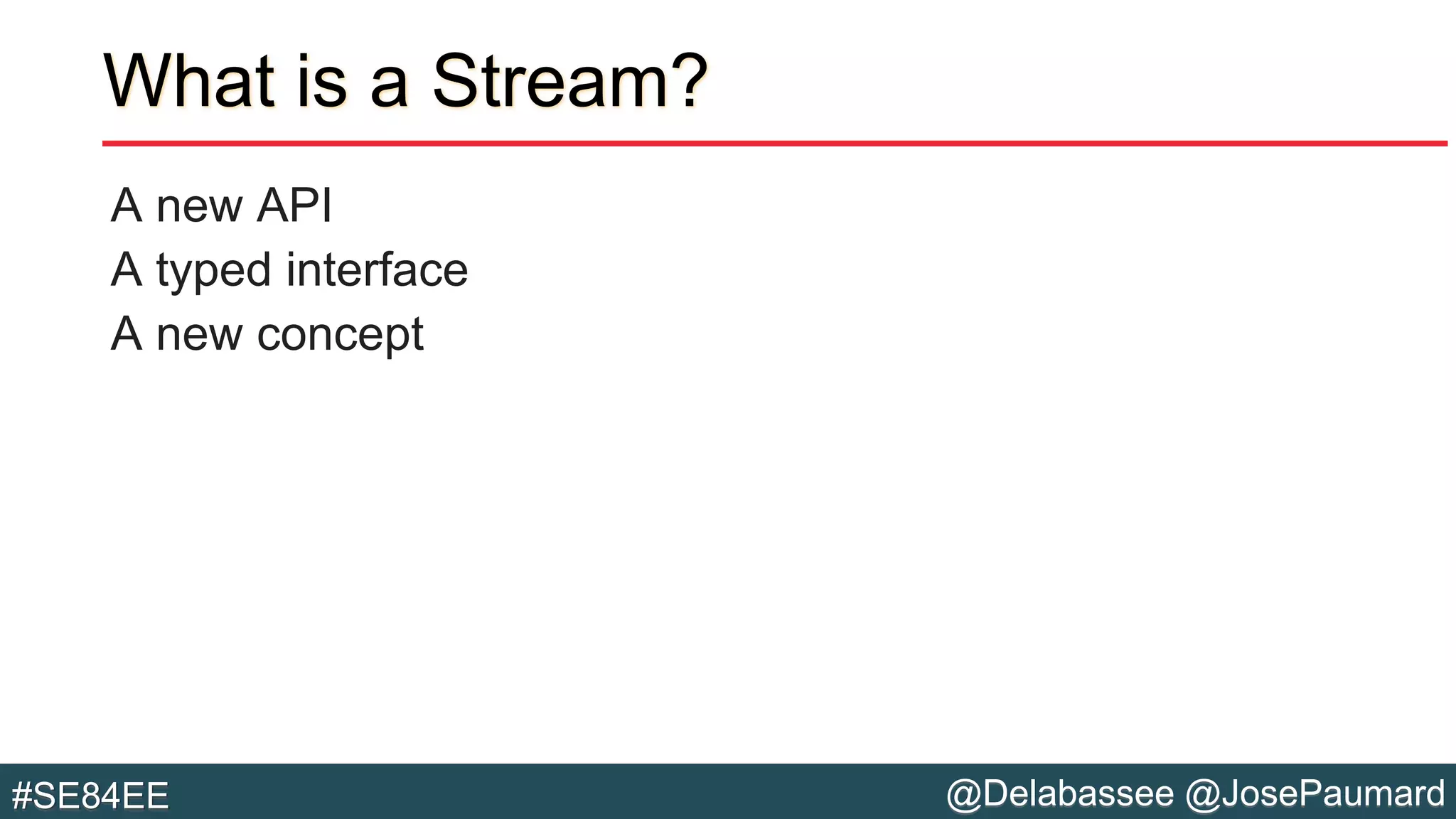 What is a Stream?

A new API
A typed interface
A new concept

#SE84EE

@Delabassee @JosePaumard